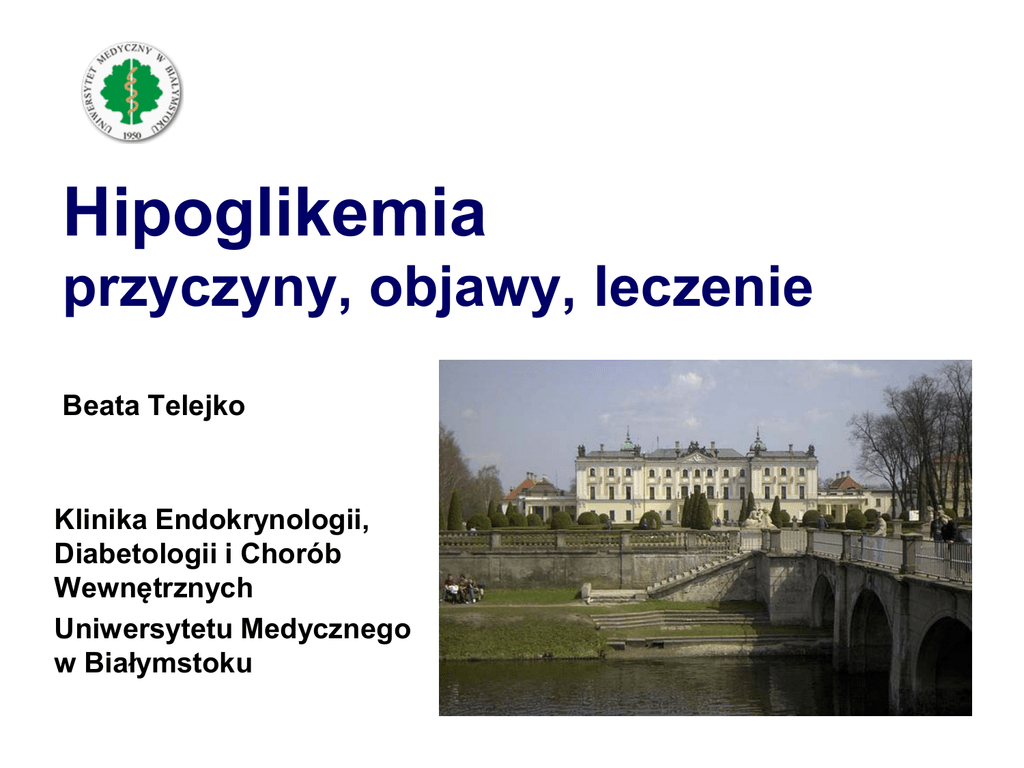 UNIWERSYTET MEDYCZNY W BIAŁYMSTOKU
1950

Hipoglikemia
przyczyny, objawy, leczenie

Beata Telejko

Klinika Endokrynologii, Diabetologii i Chorób Wewnętrznych

Uniwersytetu Medycznego w Białymstoku